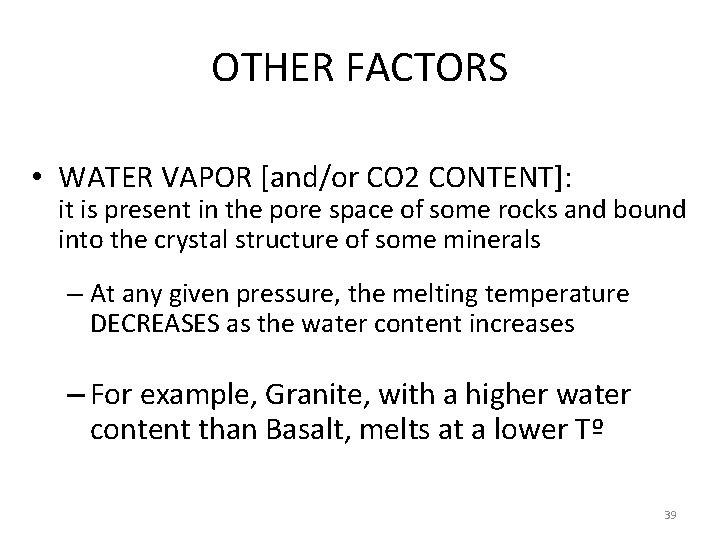 OTHER FACTORS

• WATER VAPOR [and/or CO2 CONTENT]: it is present in the pore space of some rocks and bound into the crystal structure of some minerals

– At any given pressure, the melting temperature DECREASES as the water content increases

– For example, Granite, with a higher water content than Basalt, melts at a lower Tº

39